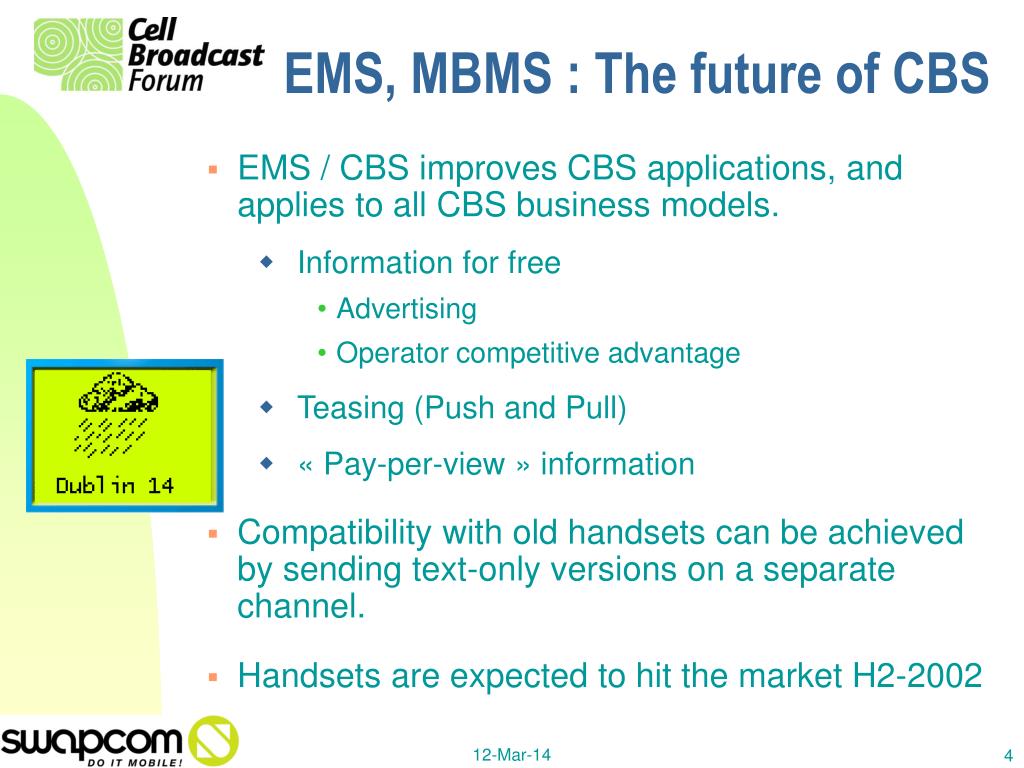 Cell Broadcast Forum

EMS, MBMS : The future of CBS

▪ EMS / CBS improves CBS applications, and applies to all CBS business models.

◆ Information for free

• Advertising

• Operator competitive advantage

◆ Teasing (Push and Pull)

◆ « Pay-per-view » information

Dublin 14

▪ Compatibility with old handsets can be achieved by sending text-only versions on a separate channel.

▪ Handsets are expected to hit the market H2-2002

swapcom DO IT MOBILE!

12-Mar-14

4